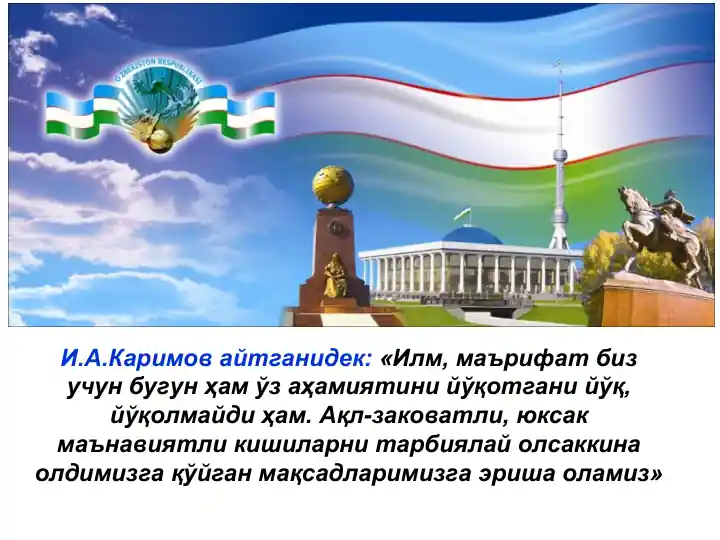 O'ZBEKISTON RESPUBLIKASI

И.А.Каримов айтганидек: «Илм, маърифат биз учун бугун ҳам ўз аҳамиятини йўқотгани йўқ, йўқолмайди ҳам. Ақл-заковатли, юксак маънавиятли кишиларни тарбиялай олсаккина олдимизга қўйган мақсадларимизга эриша оламиз»